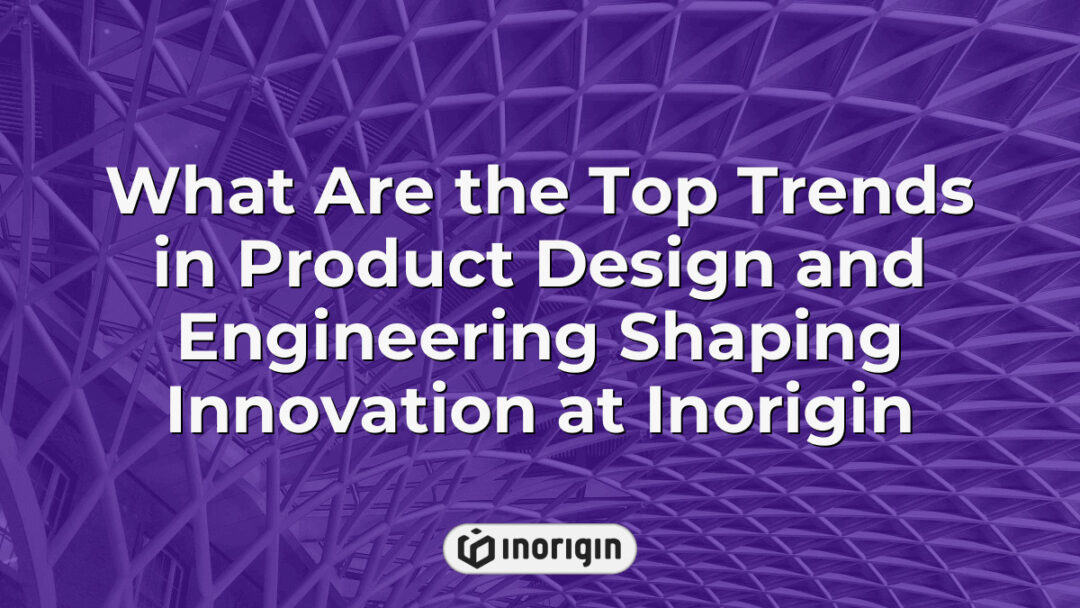 What Are the Top Trends in Product Design and Engineering Shaping Innovation at Inorigin

inorigin